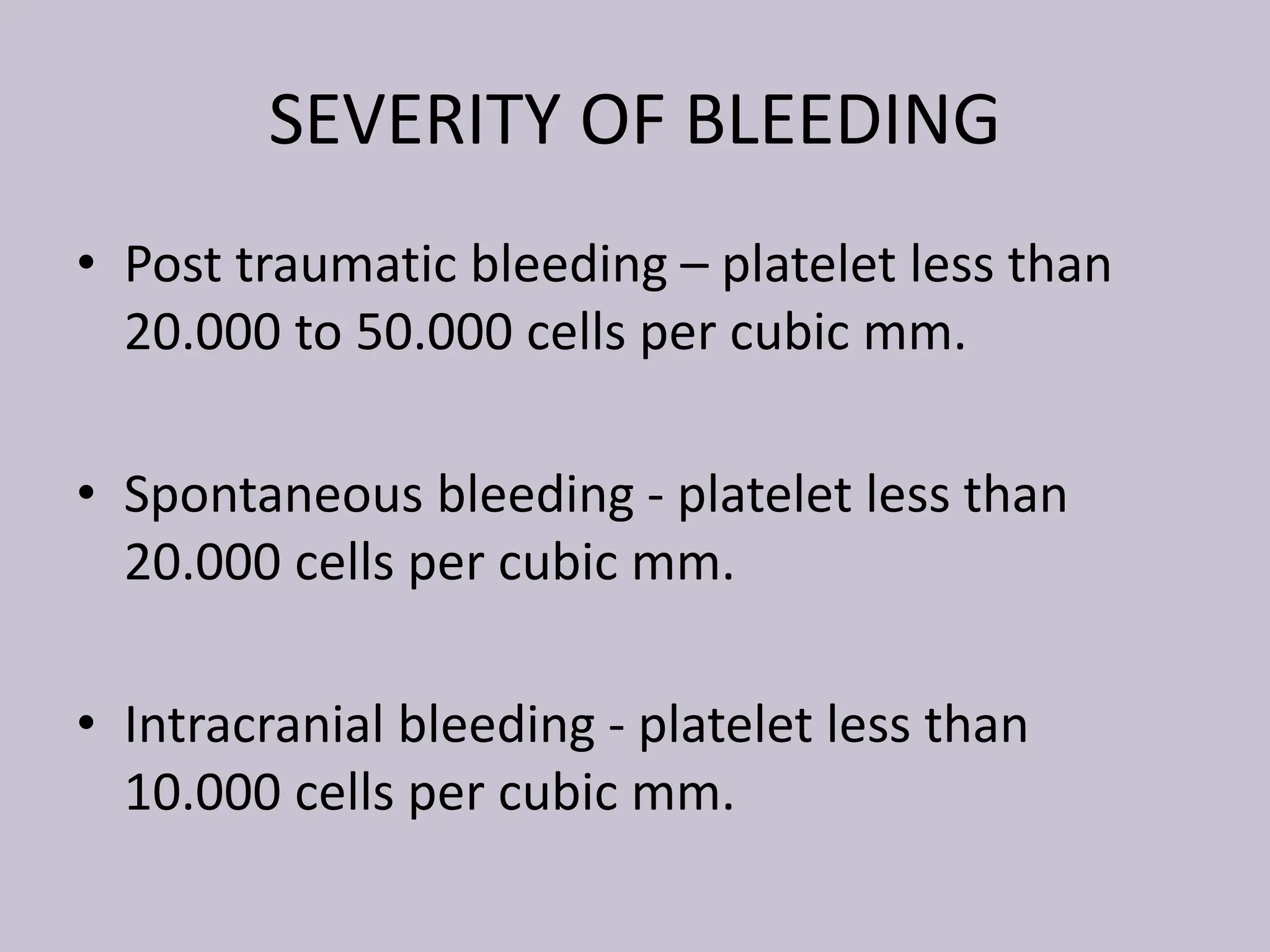 SEVERITY OF BLEEDING

• Post traumatic bleeding – platelet less than 20.000 to 50.000 cells per cubic mm.

• Spontaneous bleeding - platelet less than 20.000 cells per cubic mm.

• Intracranial bleeding - platelet less than 10.000 cells per cubic mm.